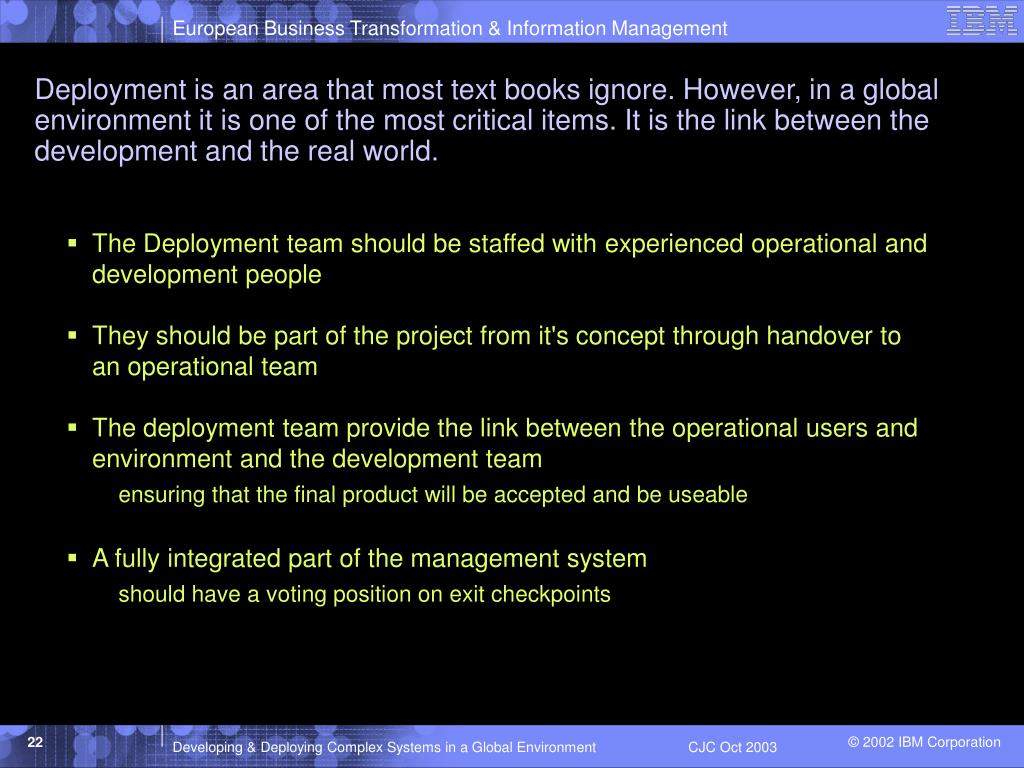 European Business Transformation & Information Management

IBM

Deployment is an area that most text books ignore. However, in a global environment it is one of the most critical items. It is the link between the development and the real world.

▪ The Deployment team should be staffed with experienced operational and development people

▪ They should be part of the project from it's concept through handover to an operational team

▪ The deployment team provide the link between the operational users and environment and the development team

ensuring that the final product will be accepted and be useable

▪ A fully integrated part of the management system

should have a voting position on exit checkpoints

22

Developing & Deploying Complex Systems in a Global Environment

CJC Oct 2003

© 2002 IBM Corporation